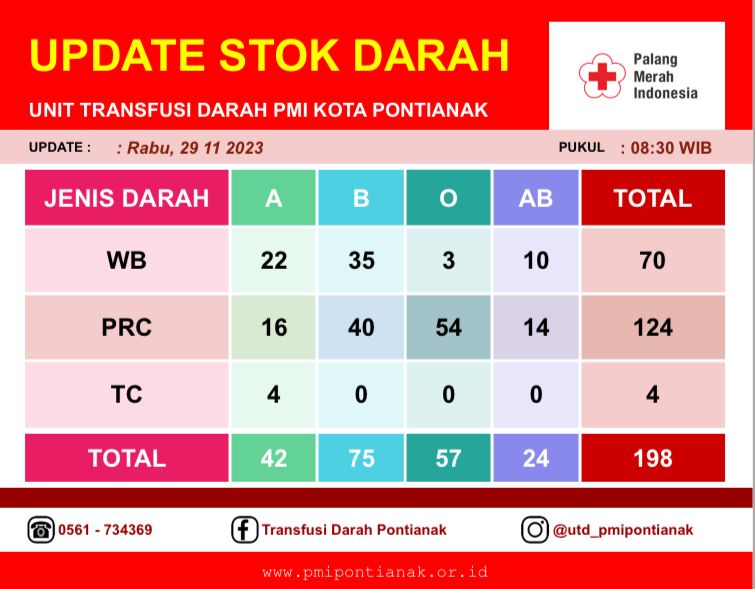 UPDATE STOK DARAH

UNIT TRANSFUSI DARAH PMI KOTA PONTIANAK

Palang Merah Indonesia

UPDATE : : Rabu, 29 11 2023

PUKUL : 08:30 WIB

| JENIS DARAH | A | B | O | AB | TOTAL |
|---|---|---|---|---|---|
| WB | 22 | 35 | 3 | 10 | 70 |
| PRC | 16 | 40 | 54 | 14 | 124 |
| TC | 4 | 0 | 0 | 0 | 4 |
| TOTAL | 42 | 75 | 57 | 24 | 198 |

0561 - 734369

Transfusi Darah Pontianak

@utd_pmipontianak

www.pmipontianak.or.id